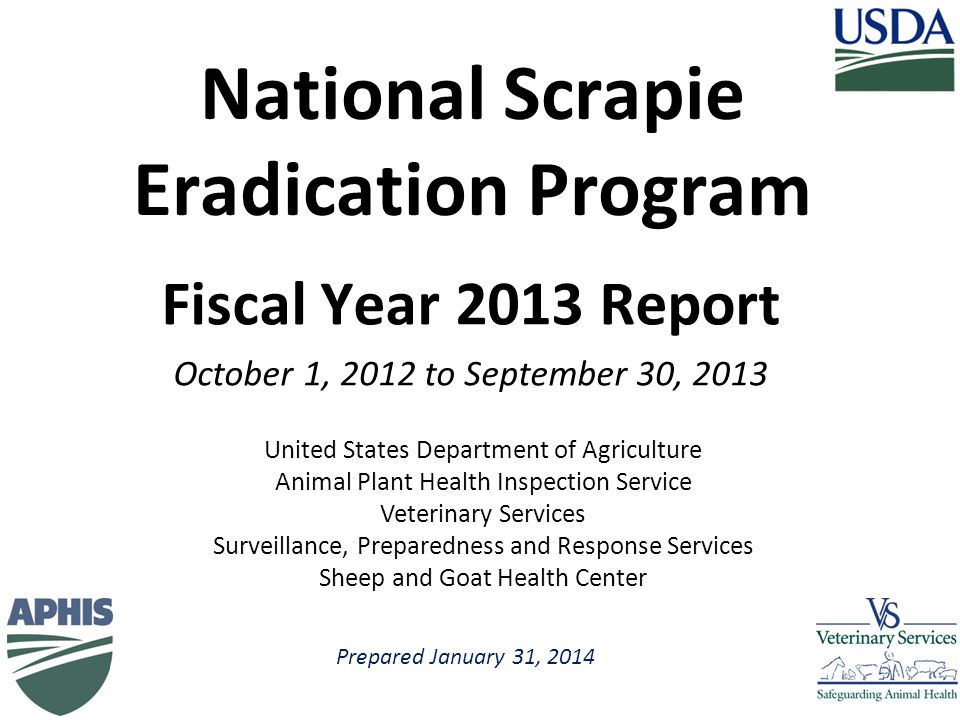 USDA

National Scrapie Eradication Program

Fiscal Year 2013 Report

October 1, 2012 to September 30, 2013

United States Department of Agriculture
Animal Plant Health Inspection Service
Veterinary Services
Surveillance, Preparedness and Response Services
Sheep and Goat Health Center

APHIS

Prepared January 31, 2014

VS
Veterinary Services
Safeguarding Animal Health